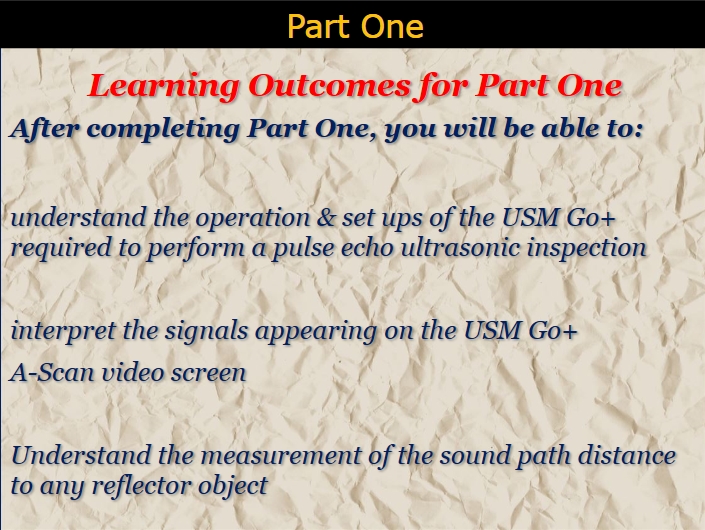 Part One

Learning Outcomes for Part One

After completing Part One, you will be able to:

understand the operation & set ups of the USM Go+ required to perform a pulse echo ultrasonic inspection

interpret the signals appearing on the USM Go+
A-Scan video screen

Understand the measurement of the sound path distance to any reflector object